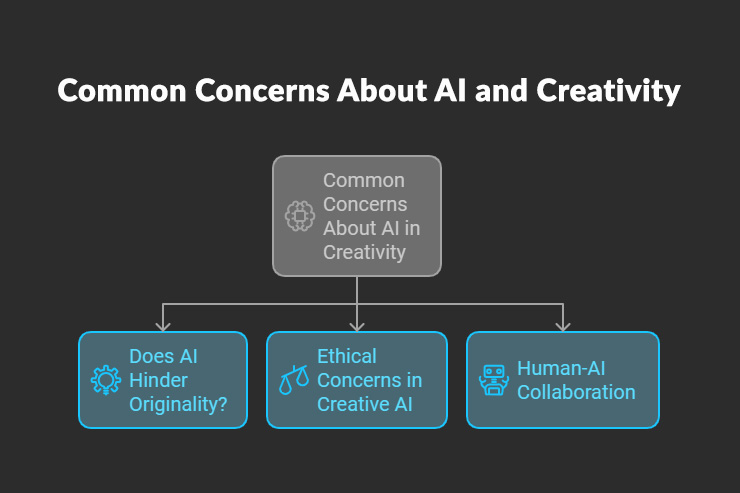 Common Concerns About AI and Creativity

Common Concerns About AI in Creativity

Does AI Hinder Originality?

Ethical Concerns in Creative AI

Human-AI Collaboration